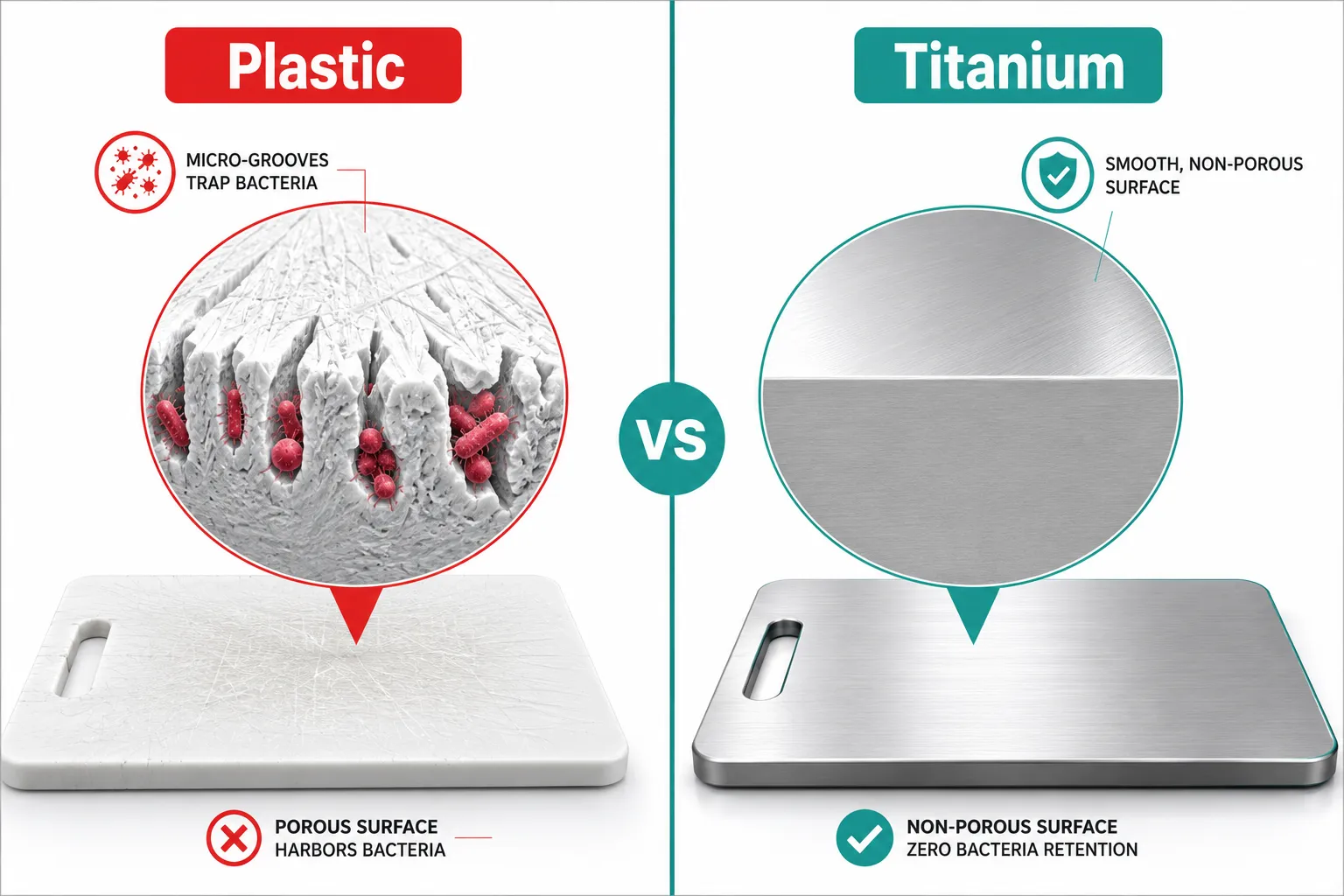 Plastic

MICRO-GROOVES TRAP BACTERIA

POROUS SURFACE HARBORS BACTERIA

VS

Titanium

SMOOTH, NON-POROUS SURFACE

NON-POROUS SURFACE ZERO BACTERIA RETENTION